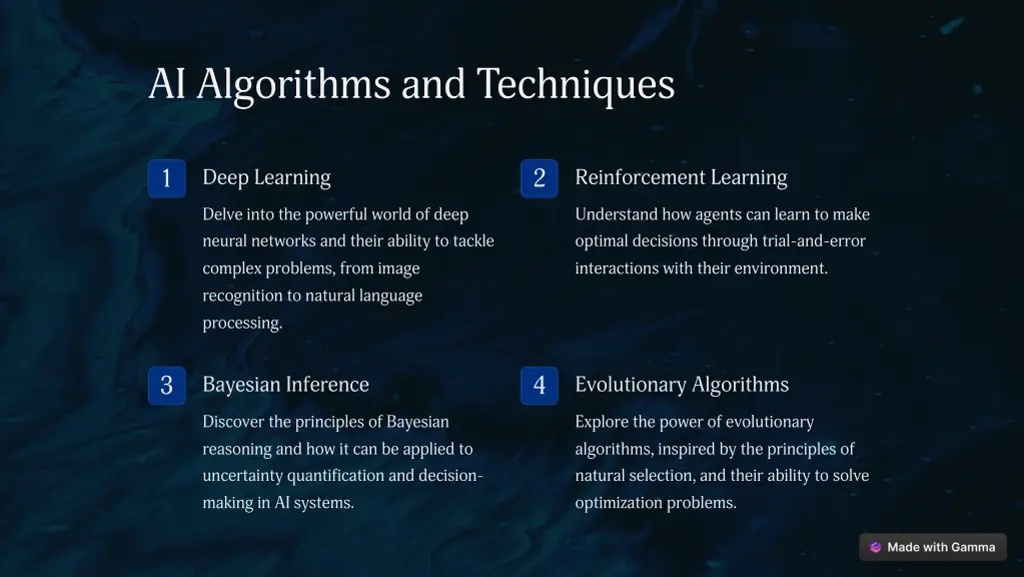 AI Algorithms and Techniques

1 Deep Learning

Delve into the powerful world of deep neural networks and their ability to tackle complex problems, from image recognition to natural language processing.

2 Reinforcement Learning

Understand how agents can learn to make optimal decisions through trial-and-error interactions with their environment.

3 Bayesian Inference

Discover the principles of Bayesian reasoning and how it can be applied to uncertainty quantification and decision-making in AI systems.

4 Evolutionary Algorithms

Explore the power of evolutionary algorithms, inspired by the principles of natural selection, and their ability to solve optimization problems.

Made with Gamma